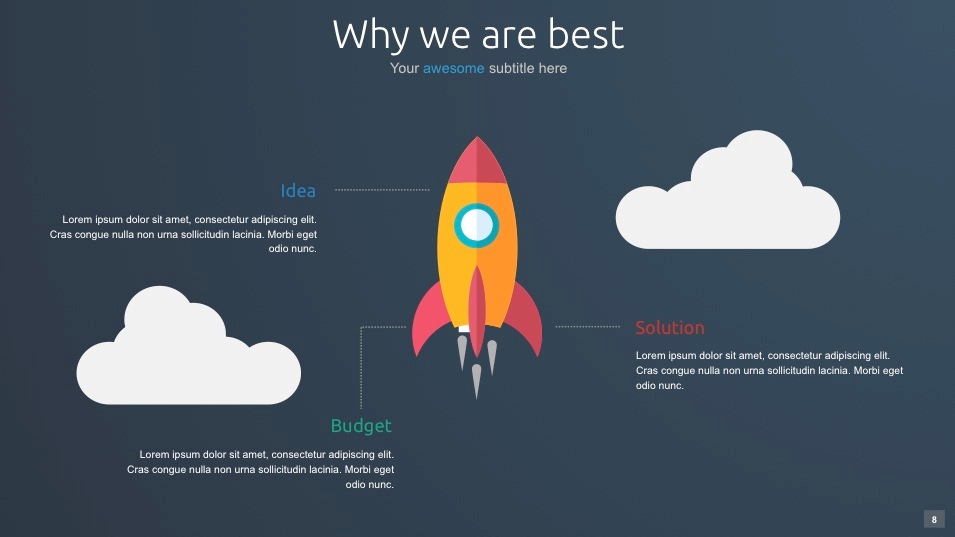 Why we are best

Your awesome subtitle here

Idea

Lorem ipsum dolor sit amet, consectetur adipiscing elit. Cras congue nulla non urna sollicitudin lacinia. Morbi eget odio nunc.

Solution

Lorem ipsum dolor sit amet, consectetur adipiscing elit. Cras congue nulla non urna sollicitudin lacinia. Morbi eget odio nunc.

Budget

Lorem ipsum dolor sit amet, consectetur adipiscing elit. Cras congue nulla non urna sollicitudin lacinia. Morbi eget odio nunc.

8